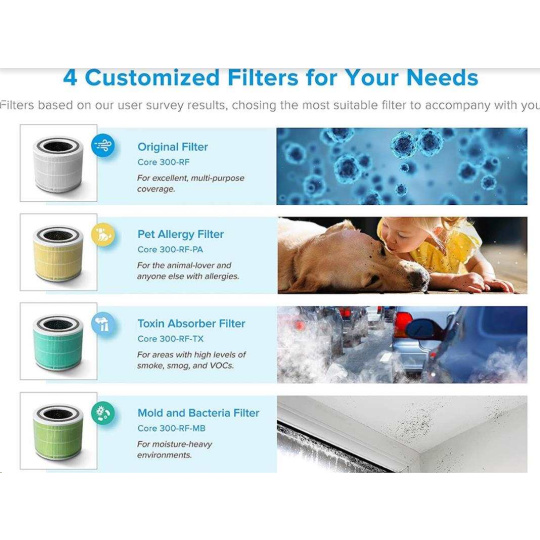 4 Customized Filters for Your Needs

Filters based on our user survey results, chosing the most suitable filter to accompany with you

Original Filter
Core 300-RF
For excellent, multi-purpose coverage.

Pet Allergy Filter
Core 300-RF-PA
For the animal-lover and anyone else with allergies.

Toxin Absorber Filter
Core 300-RF-TX
For areas with high levels of smoke, smog, and VOCs.

Mold and Bacteria Filter
Core 300-RF-MB
For moisture-heavy environments.